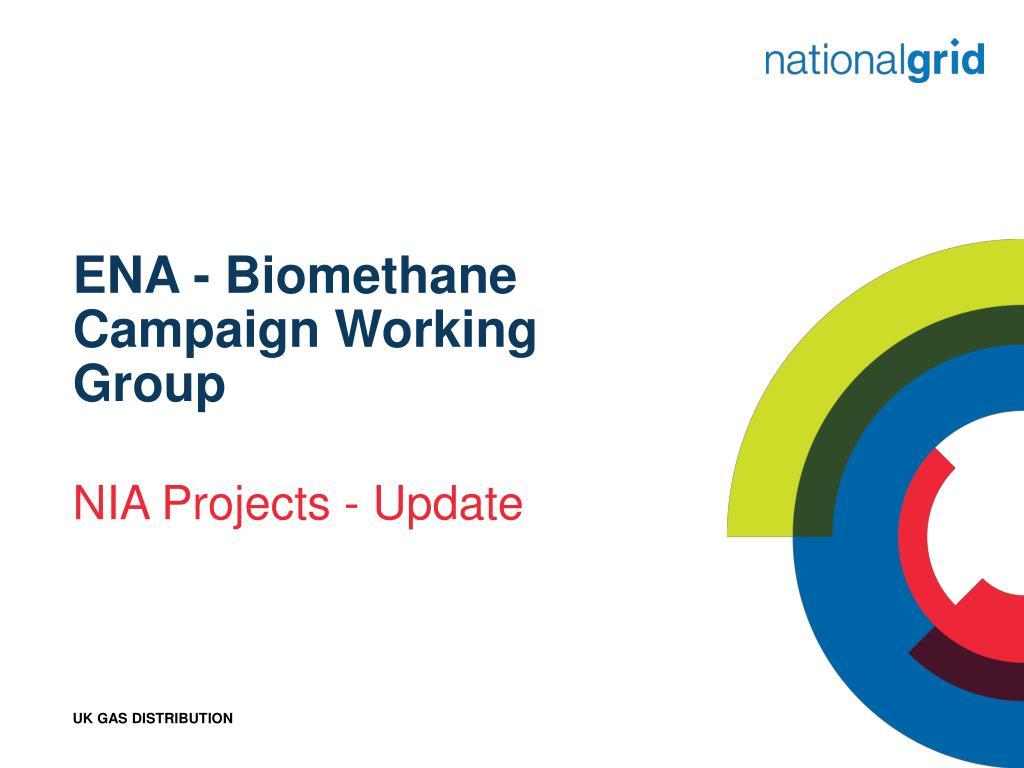 nationalgrid

ENA - Biomethane Campaign Working Group

NIA Projects - Update

UK GAS DISTRIBUTION